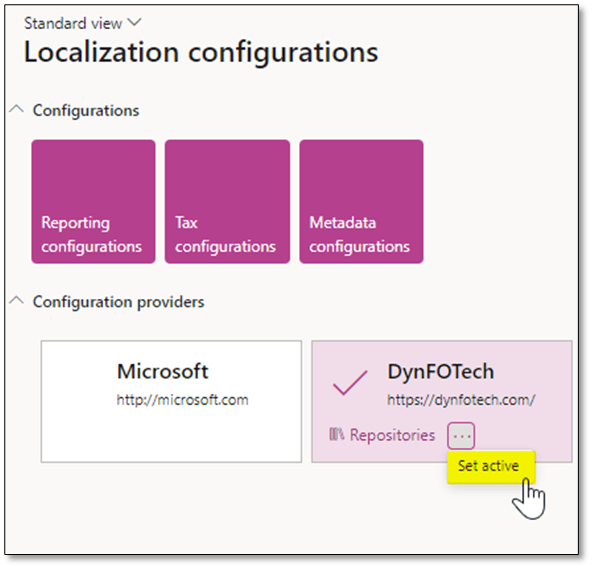 Standard view

Localization configurations

Configurations

Reporting configurations

Tax configurations

Metadata configurations

Configuration providers

Microsoft
http://microsoft.com

DynFOTech
https://dynfotech.com/

Repositories ...

Set active